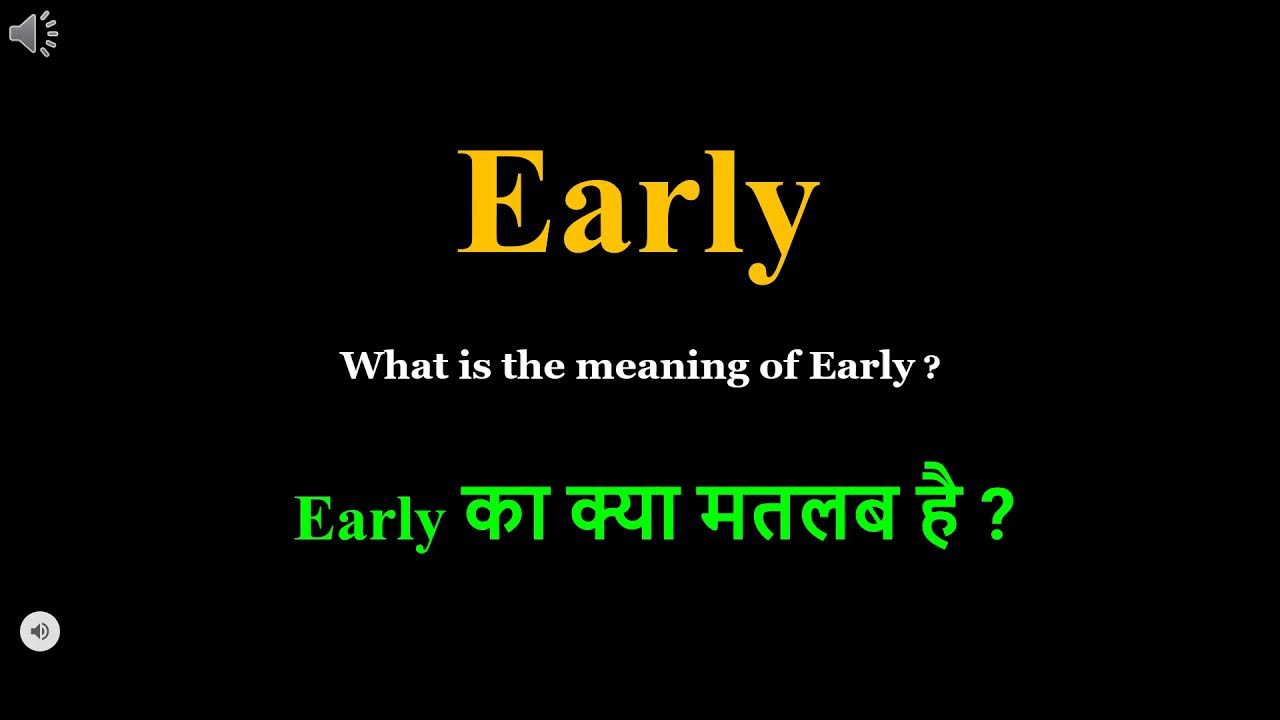 Early

What is the meaning of Early ?

Early का क्या मतलब है ?